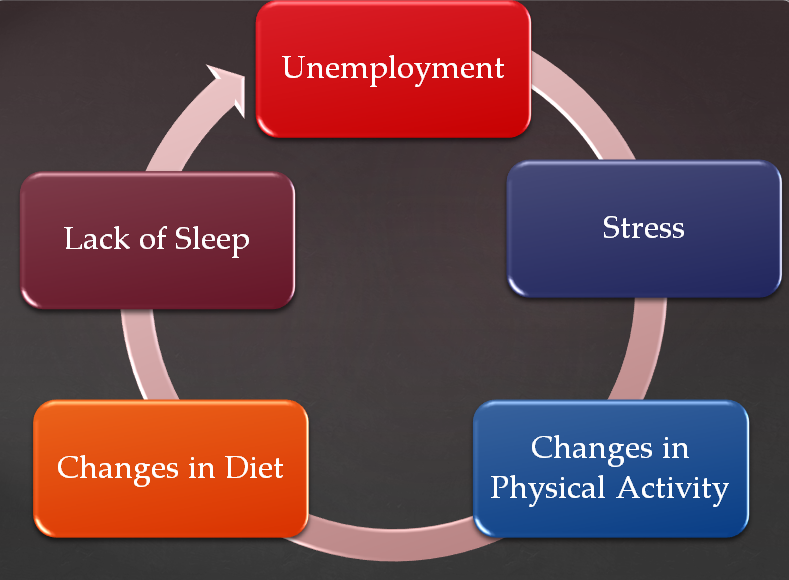 Unemployment

Stress

Changes in Physical Activity

Changes in Diet

Lack of Sleep